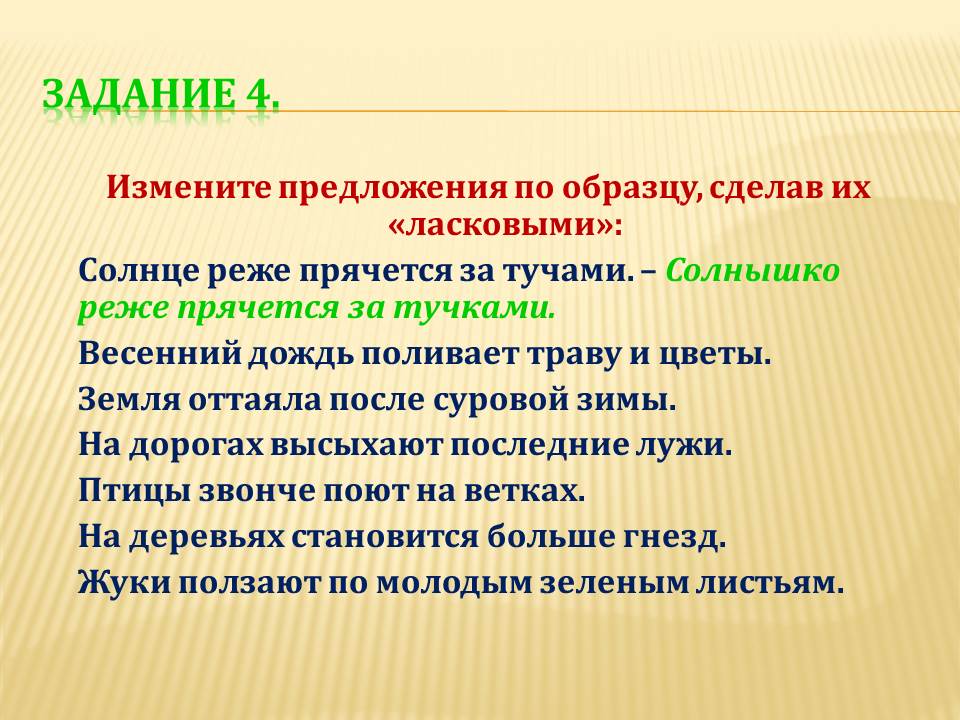 ЗАДАНИЕ 4.

Измените предложения по образцу, сделав их «ласковыми»:

Солнце реже прячется за тучами. – Солнышко реже прячется за тучками.

Весенний дождь поливает траву и цветы.

Земля оттаяла после суровой зимы.

На дорогах высыхают последние лужи.

Птицы звонче поют на ветках.

На деревьях становится больше гнезд.

Жуки ползают по молодым зеленым листьям.